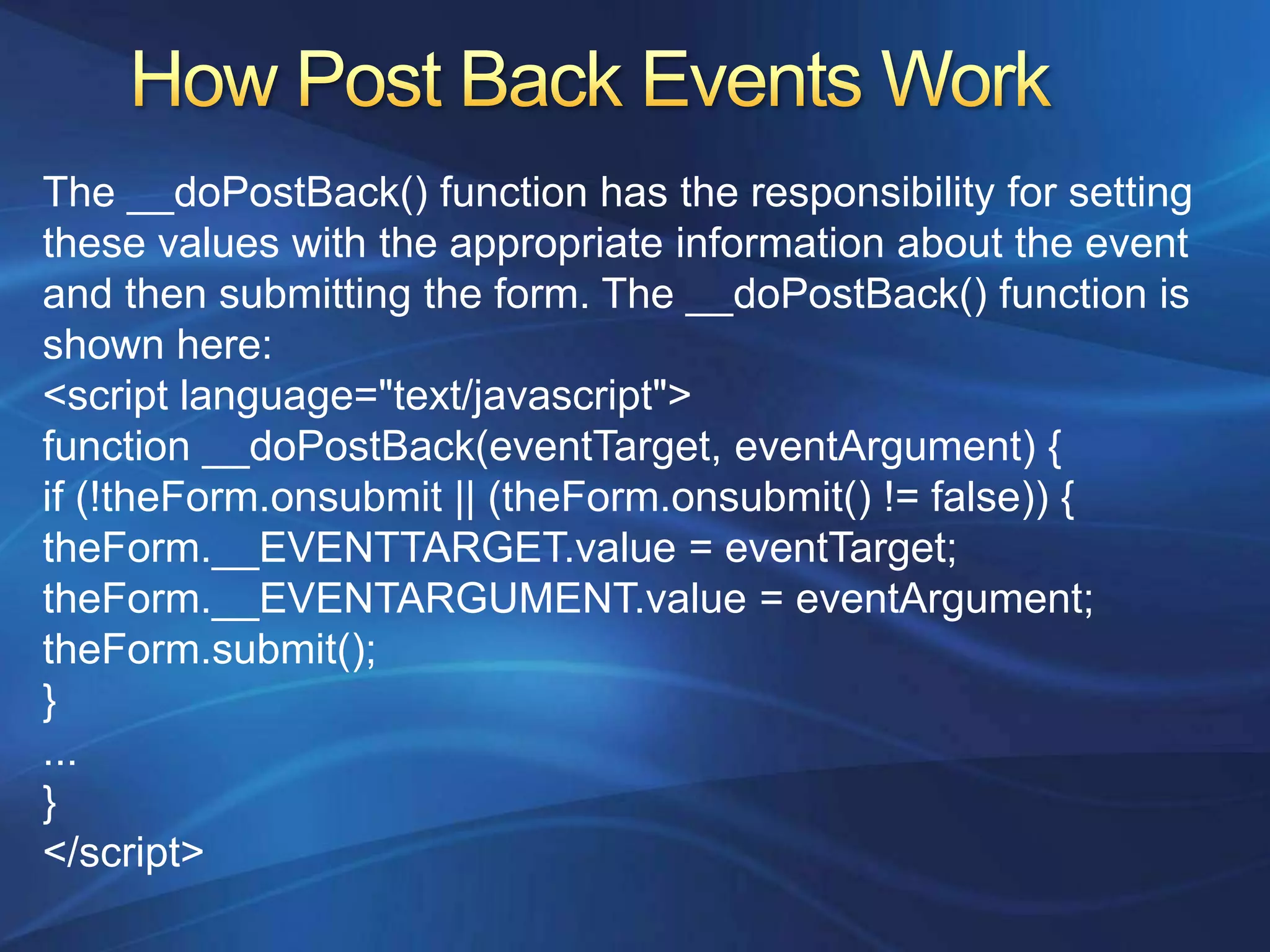 How Post Back Events Work

The __doPostBack() function has the responsibility for setting these values with the appropriate information about the event and then submitting the form. The __doPostBack() function is shown here:
<script language="text/javascript">
function __doPostBack(eventTarget, eventArgument) {
if (!theForm.onsubmit || (theForm.onsubmit() != false)) {
theForm.__EVENTTARGET.value = eventTarget;
theForm.__EVENTARGUMENT.value = eventArgument;
theForm.submit();
}
...
}
</script>